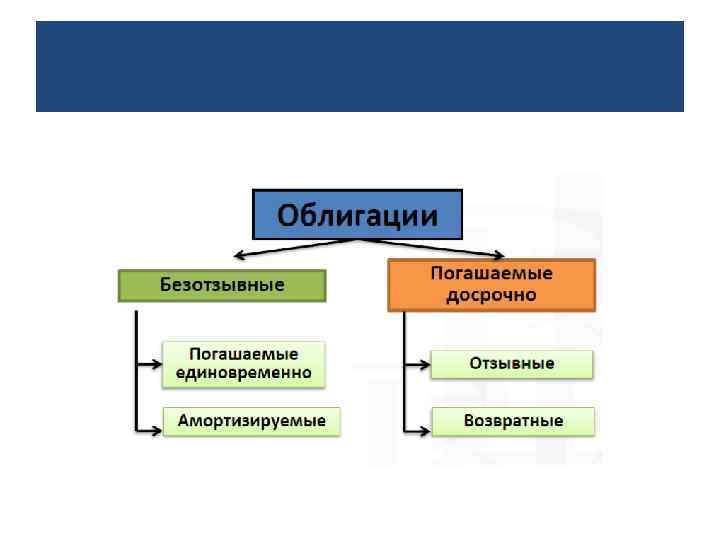 Облигации

Безотзывные

Погашаемые единовременно

Амортизируемые

Погашаемые досрочно

Отзывные

Возвратные